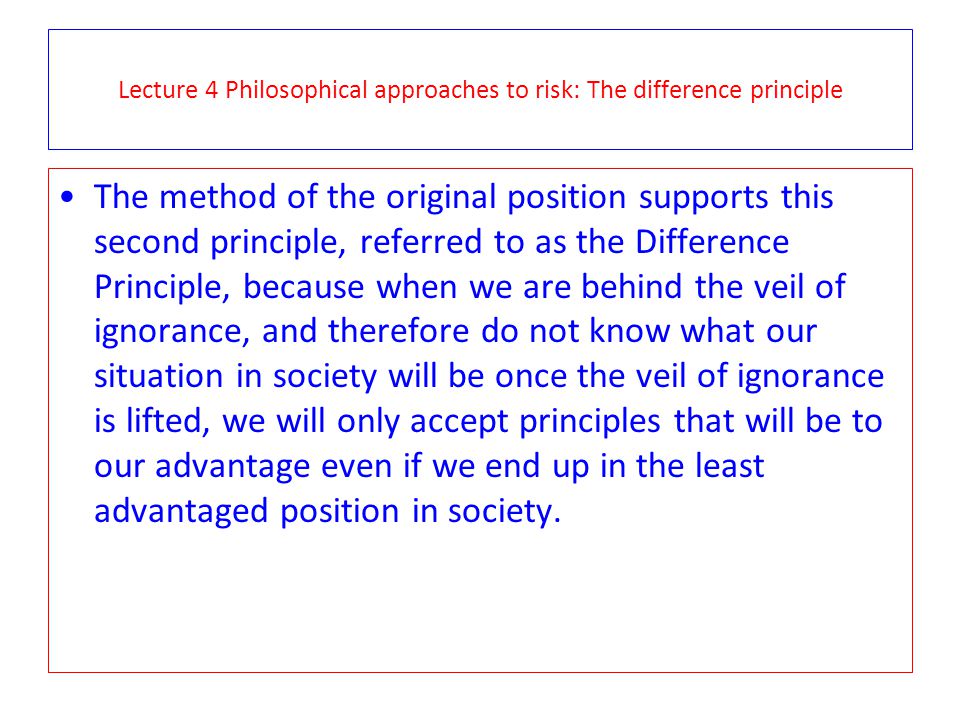 Lecture 4 Philosophical approaches to risk: The difference principle

• The method of the original position supports this second principle, referred to as the Difference Principle, because when we are behind the veil of ignorance, and therefore do not know what our situation in society will be once the veil of ignorance is lifted, we will only accept principles that will be to our advantage even if we end up in the least advantaged position in society.